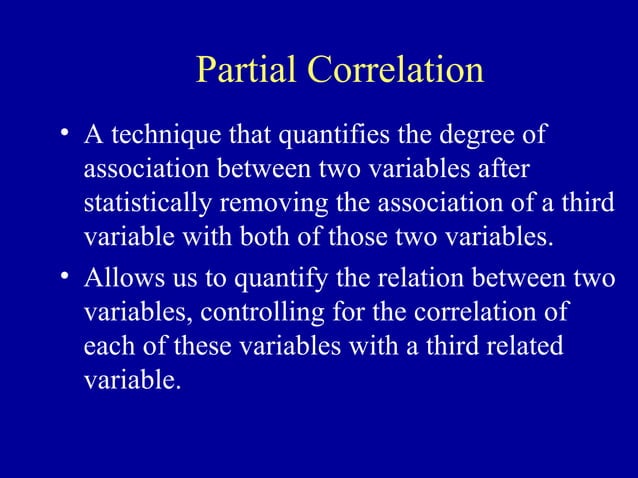 Partial Correlation

• A technique that quantifies the degree of association between two variables after statistically removing the association of a third variable with both of those two variables.

• Allows us to quantify the relation between two variables, controlling for the correlation of each of these variables with a third related variable.